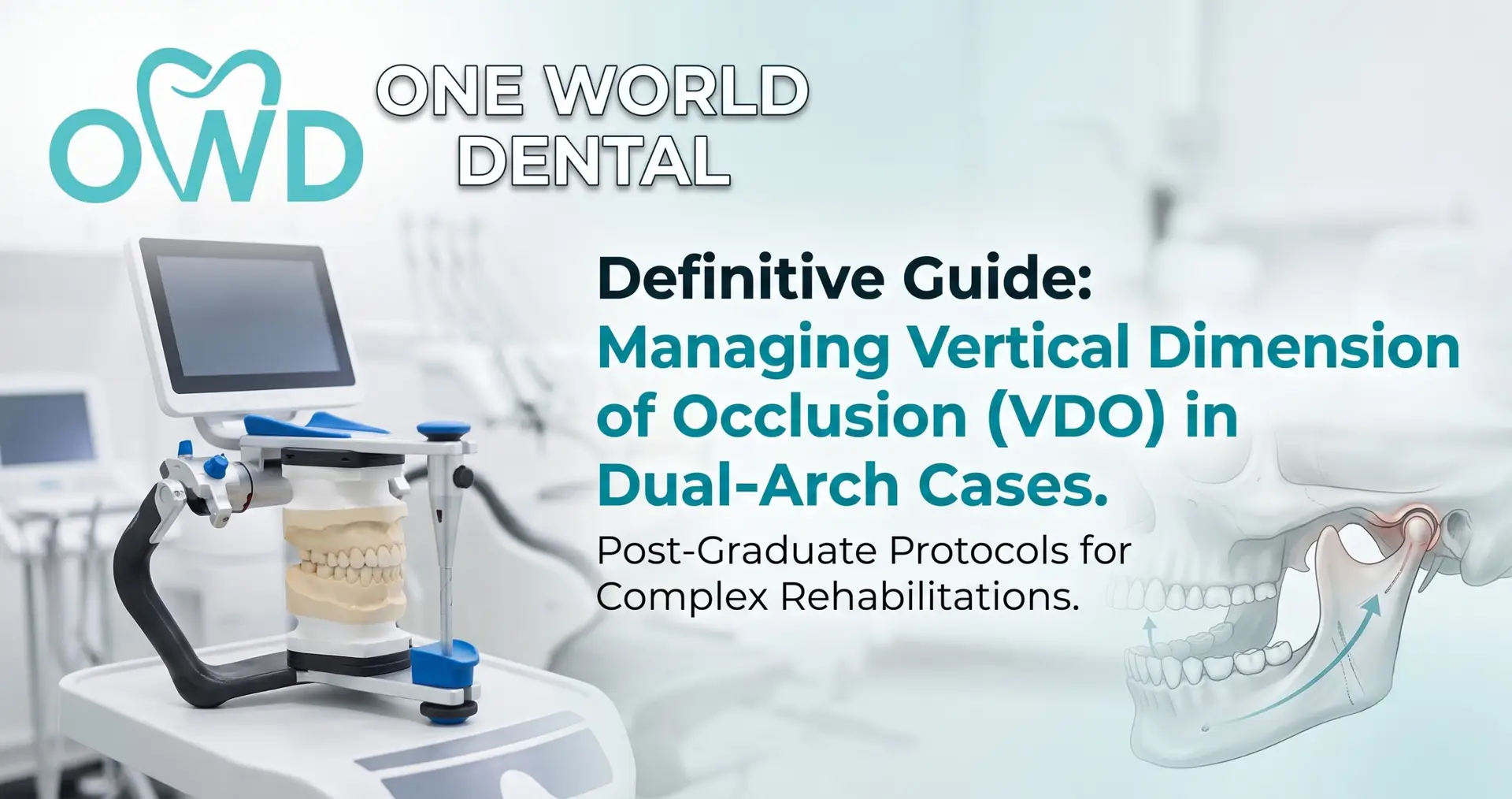 OWD

ONE WORLD
DENTAL

Definitive Guide:
Managing Vertical Dimension of Occlusion (VDO) in Dual-Arch Cases.

Post-Graduate Protocols for Complex Rehabilitations.